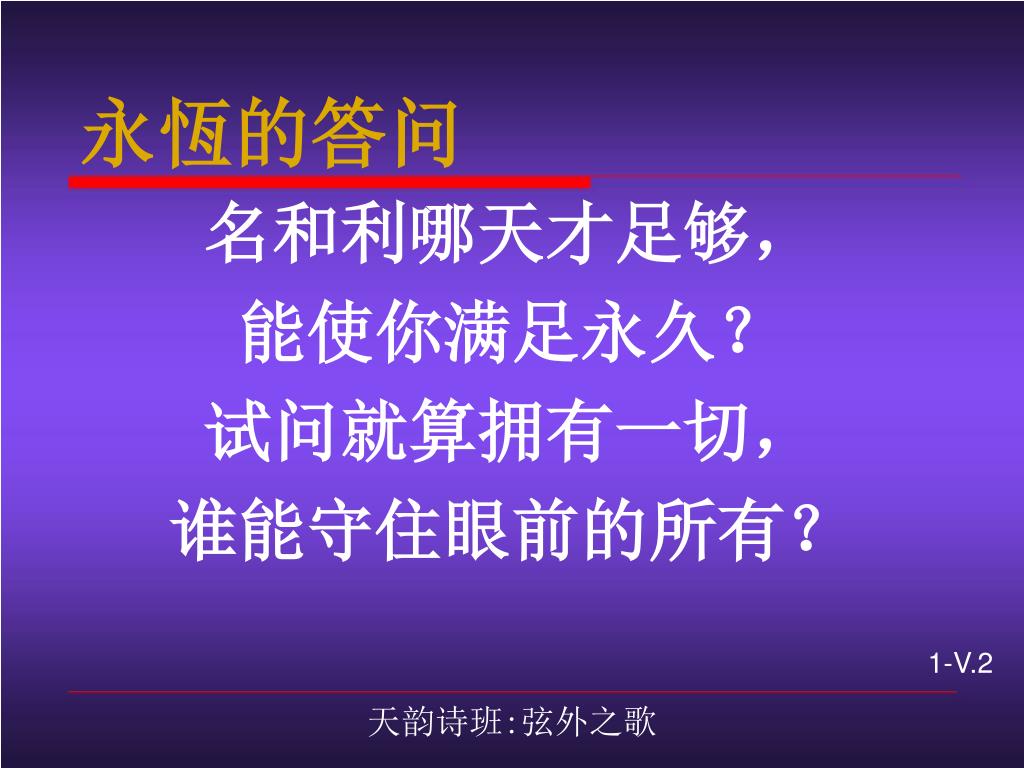 永恆的答问

名和利哪天才足够，
能使你满足永久？
试问就算拥有一切，
谁能守住眼前的所有？

1-V.2

天韵诗班:弦外之歌